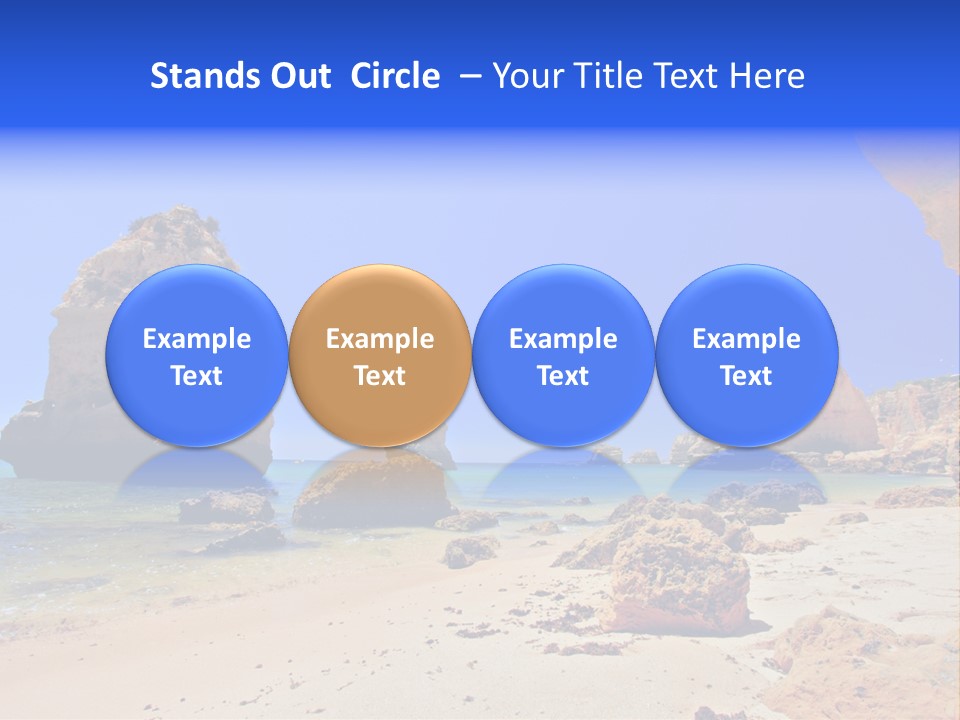 Stands Out Circle – Your Title Text Here

Example Text

Example Text

Example Text

Example Text